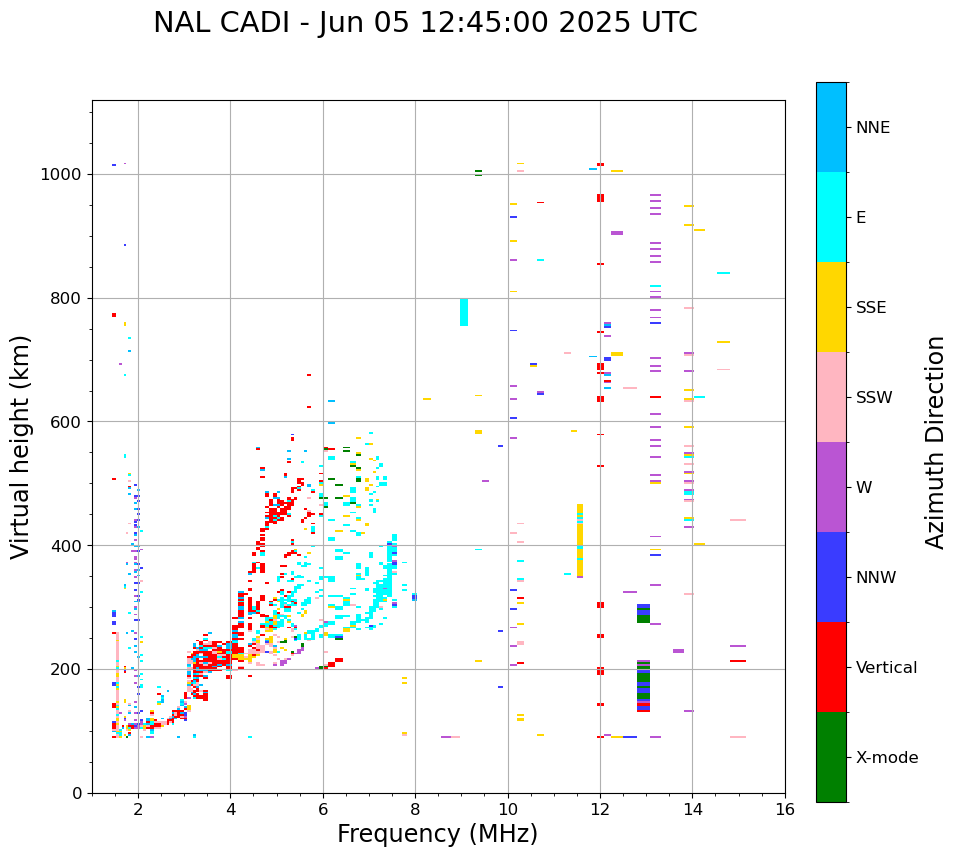 NAL CADI - Jun 05 12:45:00 2025 UTC

Virtual height (km)

1000
800
600
400
200
0

2
4
6
8
10
12
14
16

Frequency (MHz)

NNE
E
SSE
SSW
W
NNW
Vertical
X-mode

Azimuth Direction